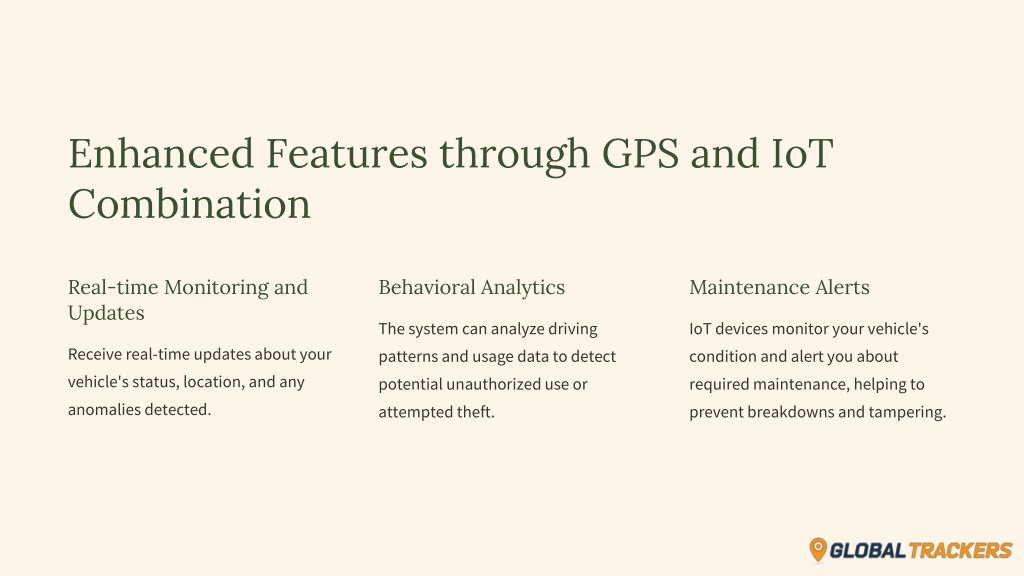 Enhanced Features through GPS and IoT Combination

Real-time Monitoring and Updates

Receive real-time updates about your vehicle's status, location, and any anomalies detected.

Behavioral Analytics

The system can analyze driving patterns and usage data to detect potential unauthorized use or attempted theft.

Maintenance Alerts

IoT devices monitor your vehicle's condition and alert you about required maintenance, helping to prevent breakdowns and tampering.

GLOBAL TRACKERS